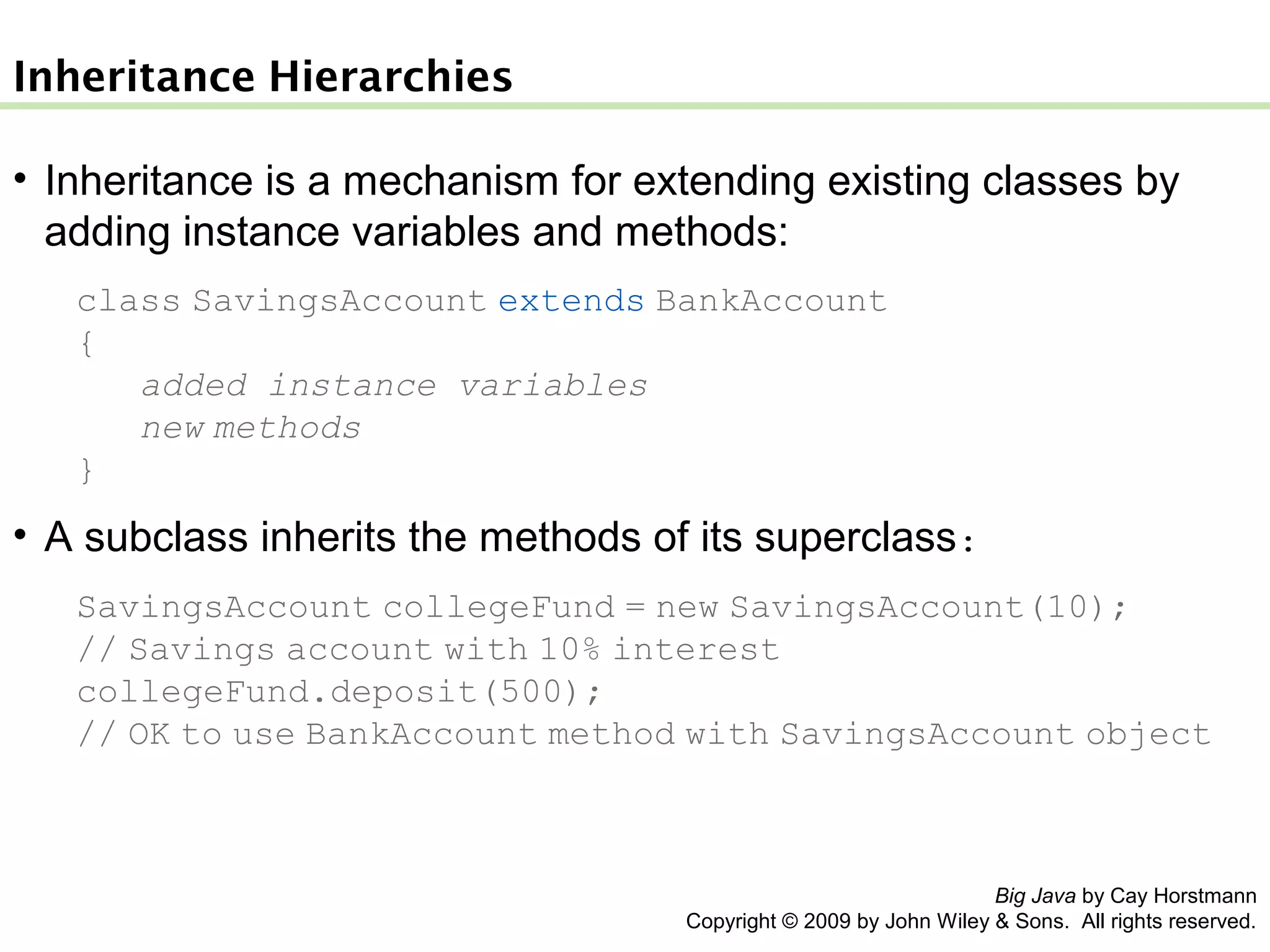 Inheritance Hierarchies

• Inheritance is a mechanism for extending existing classes by adding instance variables and methods:

class SavingsAccount extends BankAccount
{
    added instance variables
    new methods
}

• A subclass inherits the methods of its superclass:

SavingsAccount collegeFund = new SavingsAccount(10);
// Savings account with 10% interest
collegeFund.deposit(500);
// OK to use BankAccount method with SavingsAccount object

Big Java by Cay Horstmann
Copyright © 2009 by John Wiley & Sons. All rights reserved.